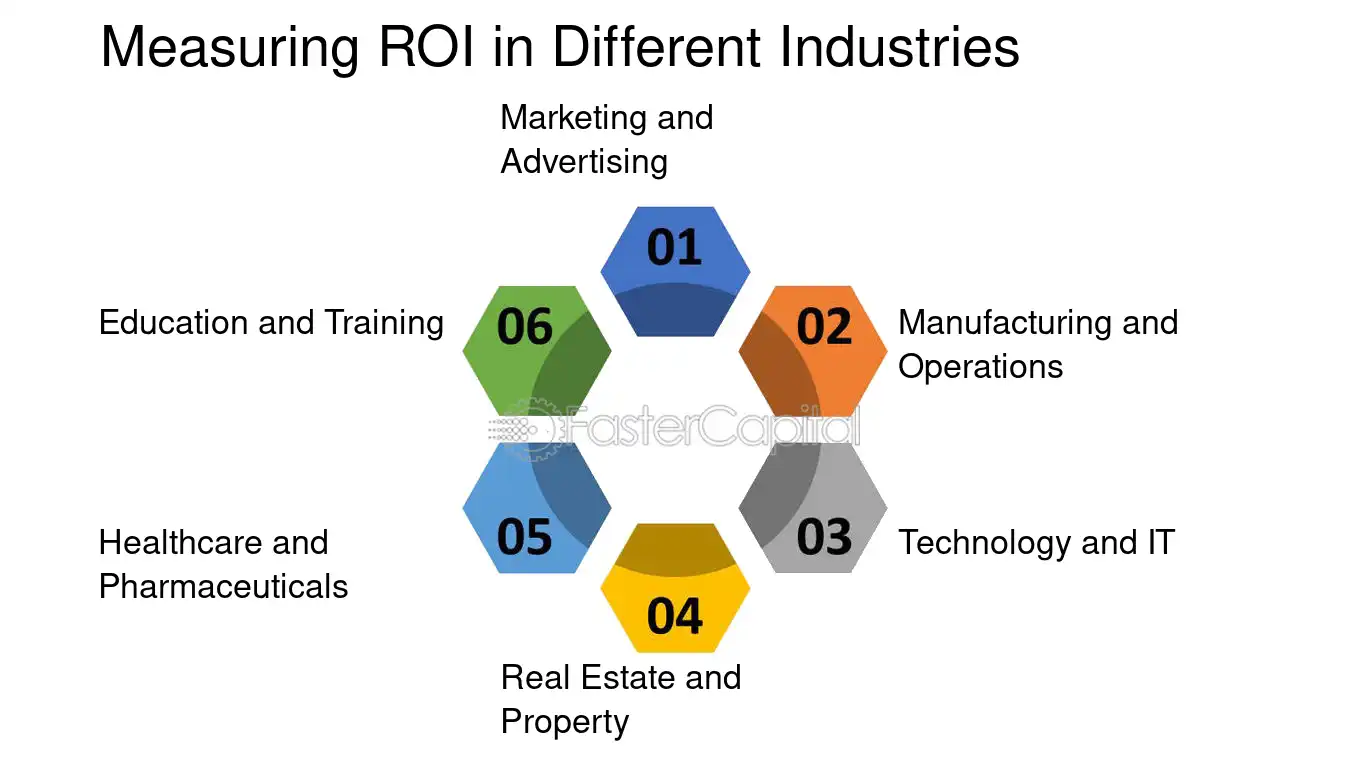 Measuring ROI in Different Industries

Marketing and Advertising

01

Education and Training

06

02

Manufacturing and Operations

Healthcare and Pharmaceuticals

05

03

Technology and IT

04

Real Estate and Property

FasterCapital